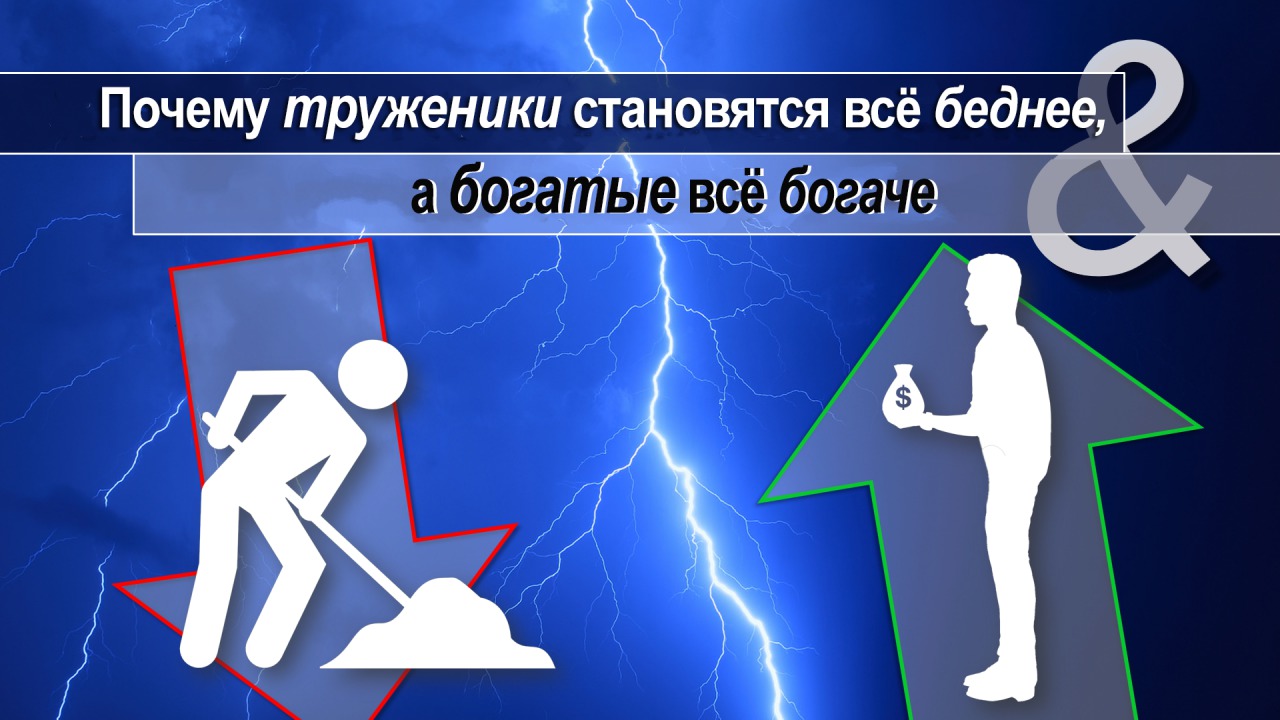 Почему труженики становятся всё беднее,
а богатые всё богаче

&

$